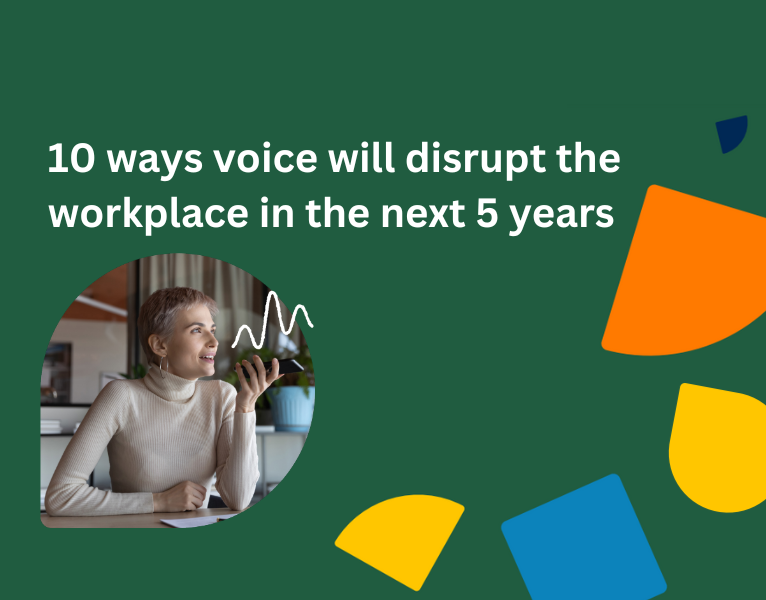 10 ways voice will disrupt the workplace in the next 5 years